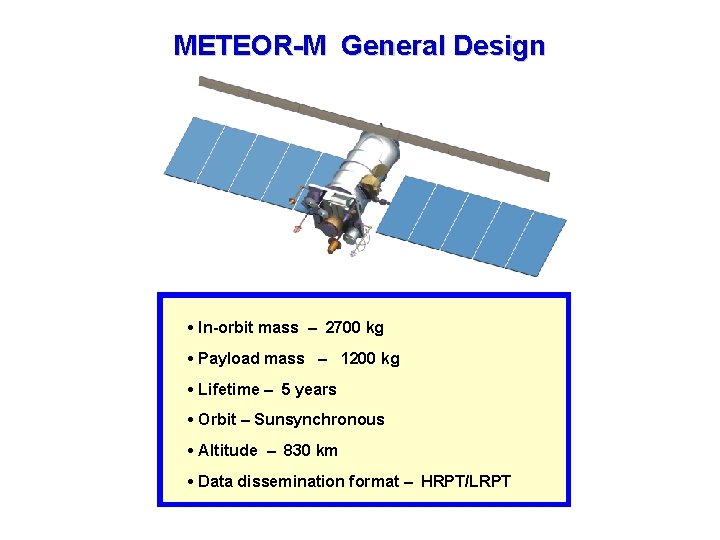 METEOR-M General Design

• In-orbit mass – 2700 kg

• Payload mass – 1200 kg

• Lifetime – 5 years

• Orbit – Sunsynchronous

• Altitude – 830 km

• Data dissemination format – HRPT/LRPT